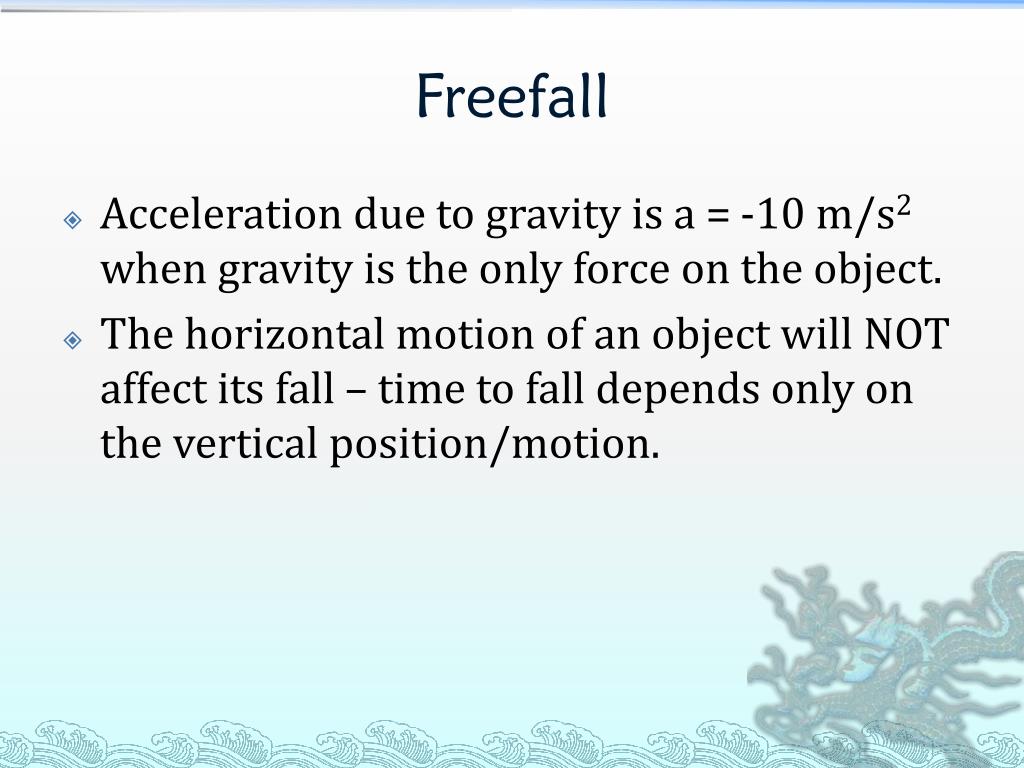 Freefall

Acceleration due to gravity is a = -10 m/s$^2$ when gravity is the only force on the object.

The horizontal motion of an object will NOT affect its fall – time to fall depends only on the vertical position/motion.